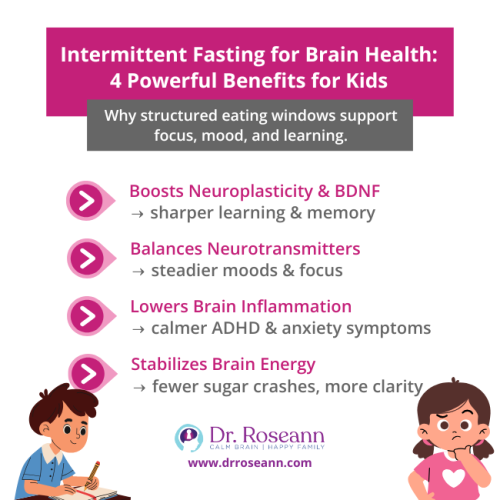 Intermittent Fasting for Brain Health: 4 Powerful Benefits for Kids

Why structured eating windows support focus, mood, and learning.

Boosts Neuroplasticity & BDNF
→ sharper learning & memory

Balances Neurotransmitters
→ steadier moods & focus

Lowers Brain Inflammation
→ calmer ADHD & anxiety symptoms

Stabilizes Brain Energy
→ fewer sugar crashes, more clarity

Dr. Roseann
CALM BRAIN | HAPPY FAMILY
www.drroseann.com